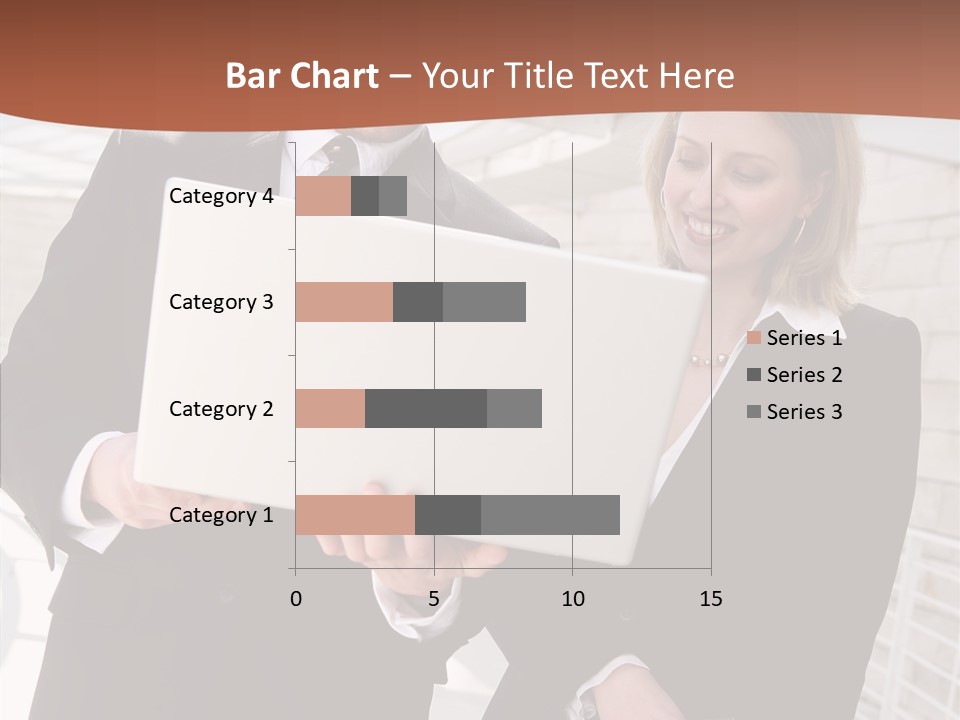 Bar Chart – Your Title Text Here

Category 4
Category 3
Category 2
Category 1

0 5 10 15

Series 1
Series 2
Series 3